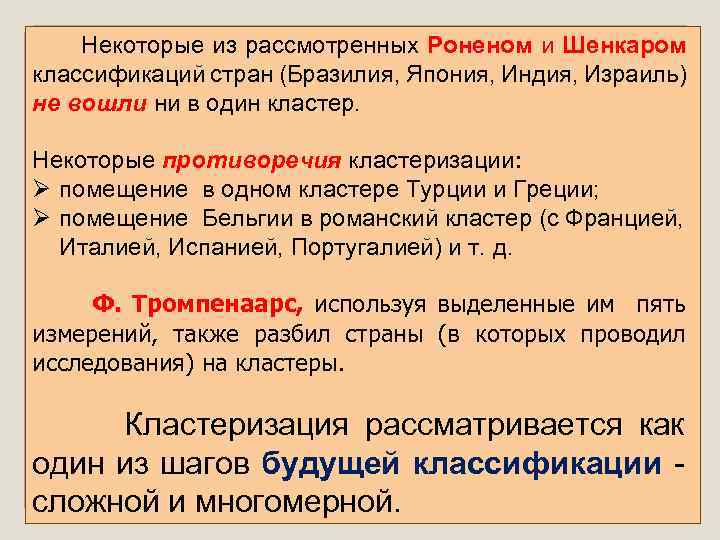 Некоторые из рассмотренных Роненом и Шенкаром классификаций стран (Бразилия, Япония, Индия, Израиль) не вошли ни в один кластер.

Некоторые противоречия кластеризации:
➢ помещение в одном кластере Турции и Греции;
➢ помещение Бельгии в романский кластер (с Францией, Италией, Испанией, Португалией) и т. д.

Ф. Тромпенаарс, используя выделенные им пять измерений, также разбил страны (в которых проводил исследования) на кластеры.

Кластеризация рассматривается как один из шагов будущей классификации - сложной и многомерной.